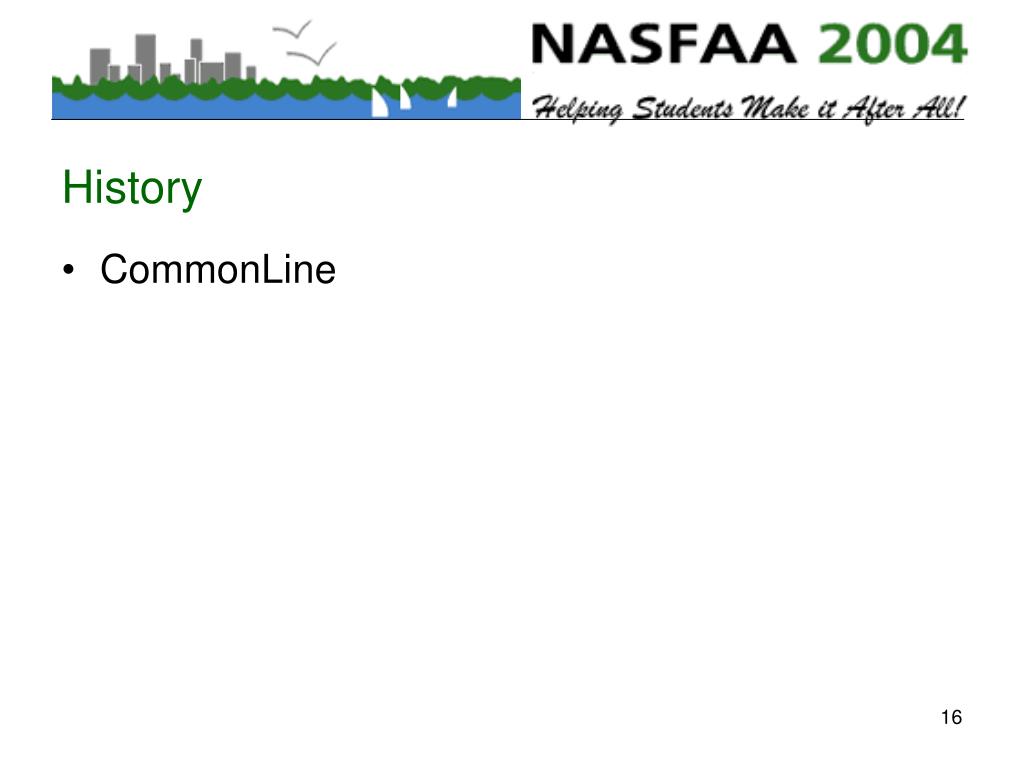 NASFAA 2004
Helping Students Make it After All!

History

• CommonLine

16